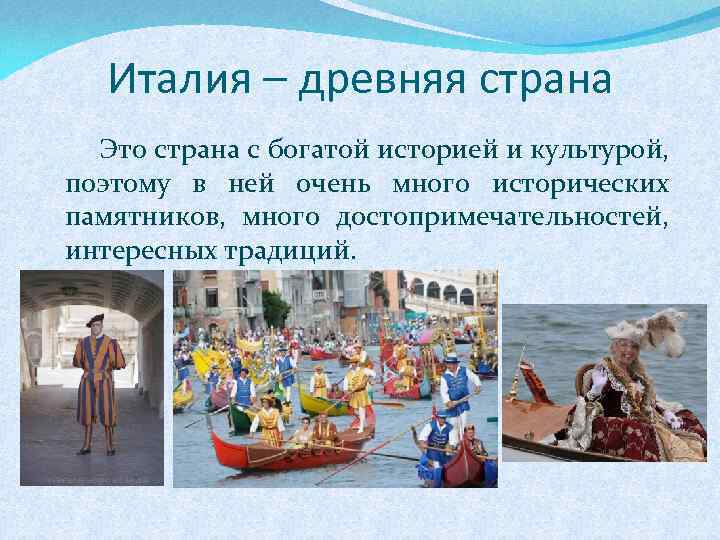 Италия – древняя страна

Это страна с богатой историей и культурой, поэтому в ней очень много исторических памятников, много достопримечательностей, интересных традиций.